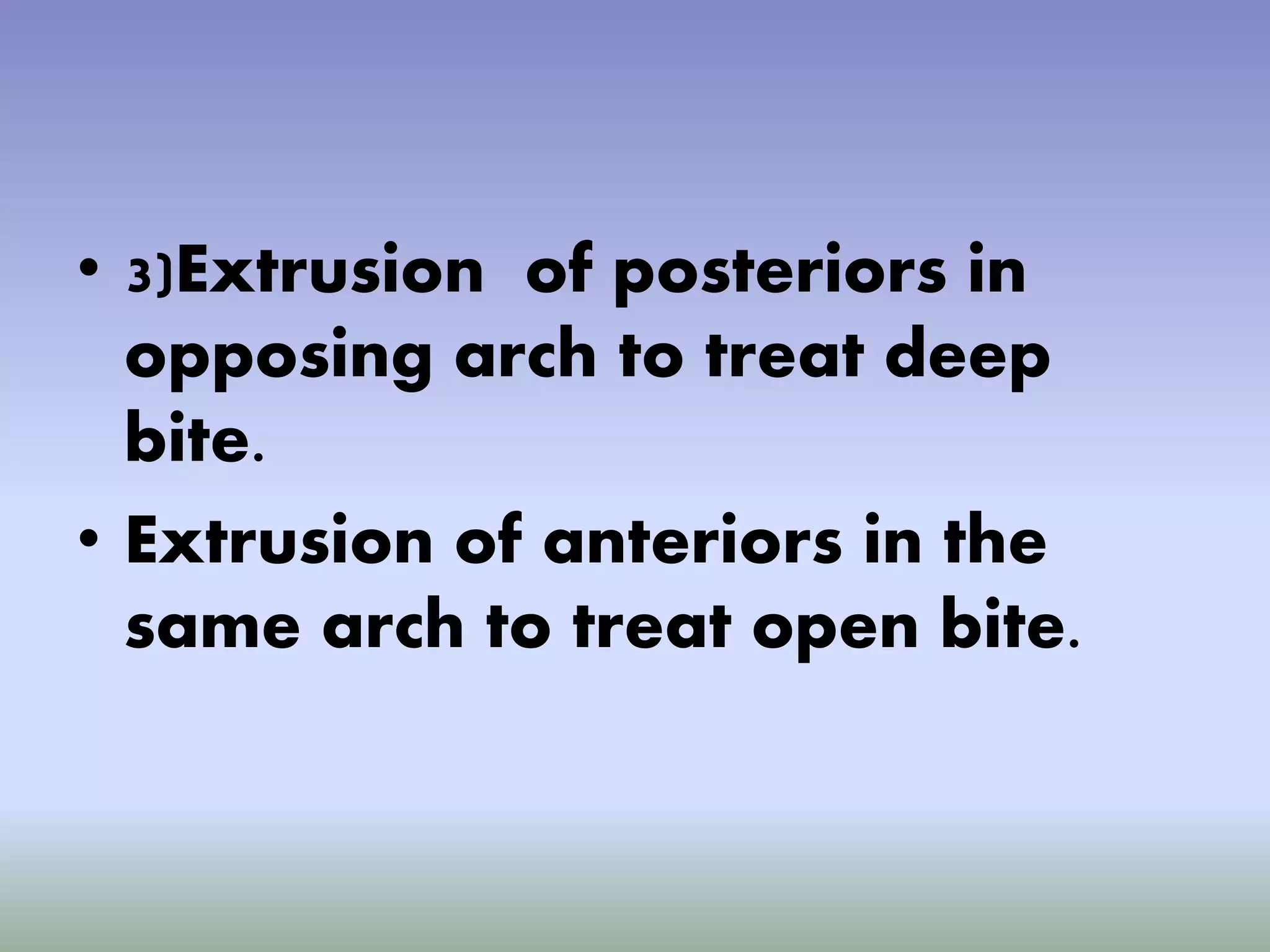 • 3)Extrusion of posteriors in opposing arch to treat deep bite.
• Extrusion of anteriors in the same arch to treat open bite.